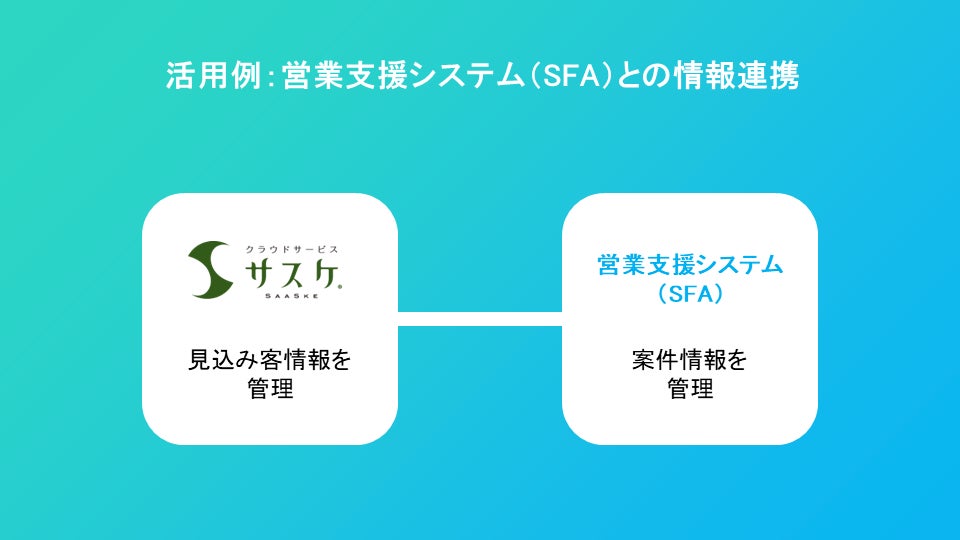 活用例:営業支援システム(SFA)との情報連携

クラウドサービス
サスケ
SAASKE

見込み客情報を管理

営業支援システム(SFA)

案件情報を管理